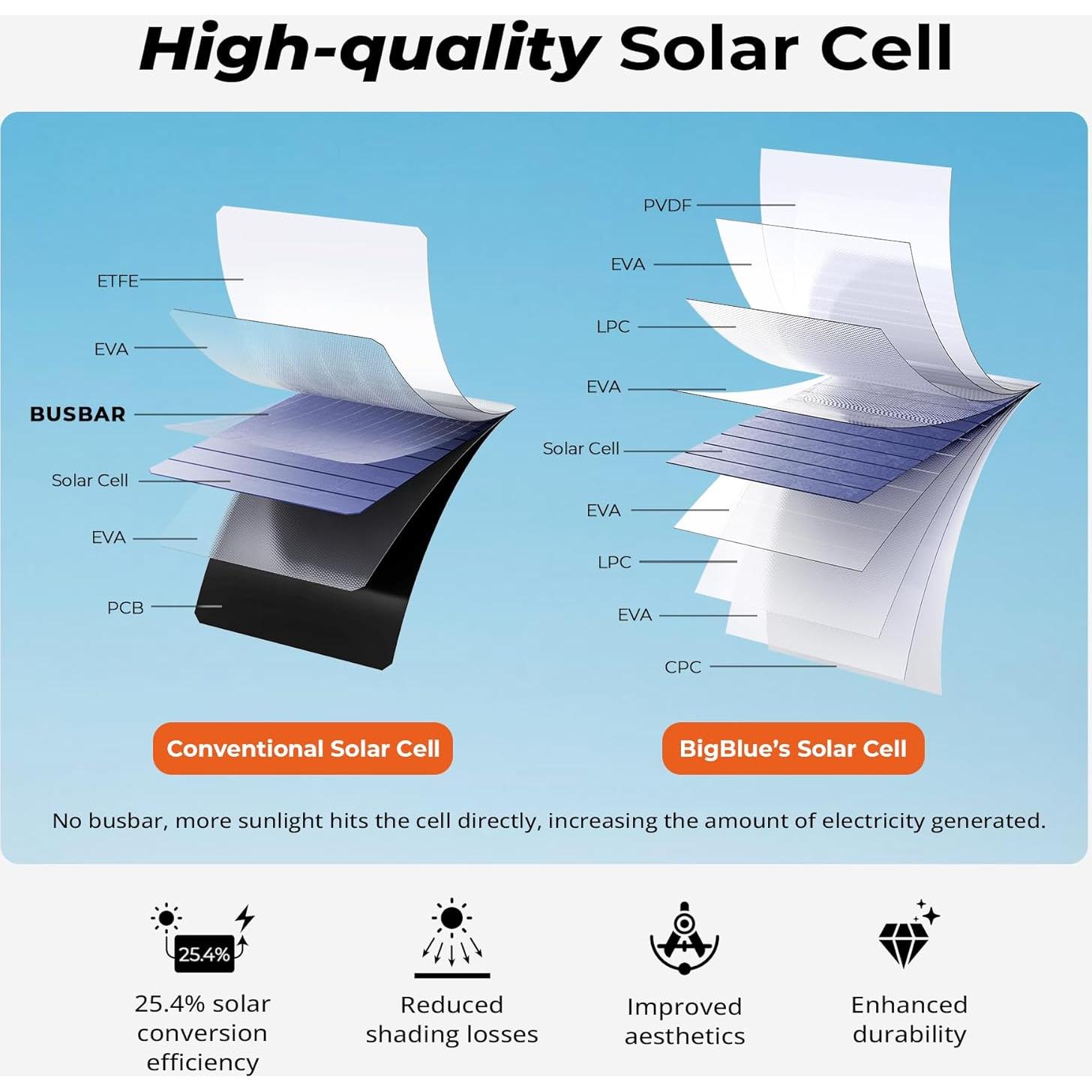 High-quality Solar Cell

ETFE
EVA
BUSBAR
Solar Cell
EVA
PCB

PVDF
EVA
LPC
EVA
Solar Cell
EVA
LPC
EVA
CPC

Conventional Solar Cell

BigBlue's Solar Cell

No busbar, more sunlight hits the cell directly, increasing the amount of electricity generated.

25.4%

25.4% solar conversion efficiency

Reduced shading losses

Improved aesthetics

Enhanced durability